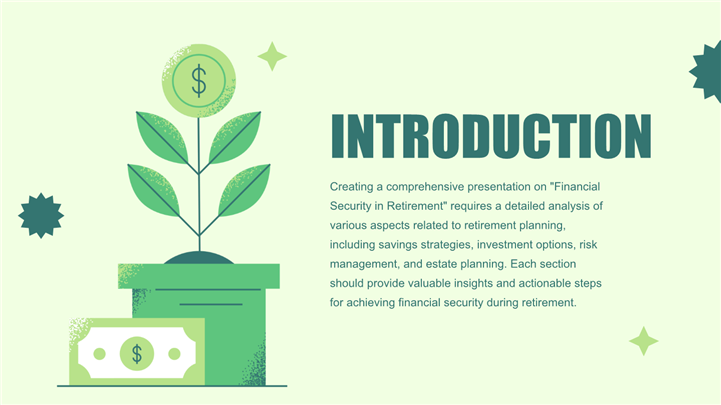 $

$

INTRODUCTION

Creating a comprehensive presentation on "Financial Security in Retirement" requires a detailed analysis of various aspects related to retirement planning, including savings strategies, investment options, risk management, and estate planning. Each section should provide valuable insights and actionable steps for achieving financial security during retirement.